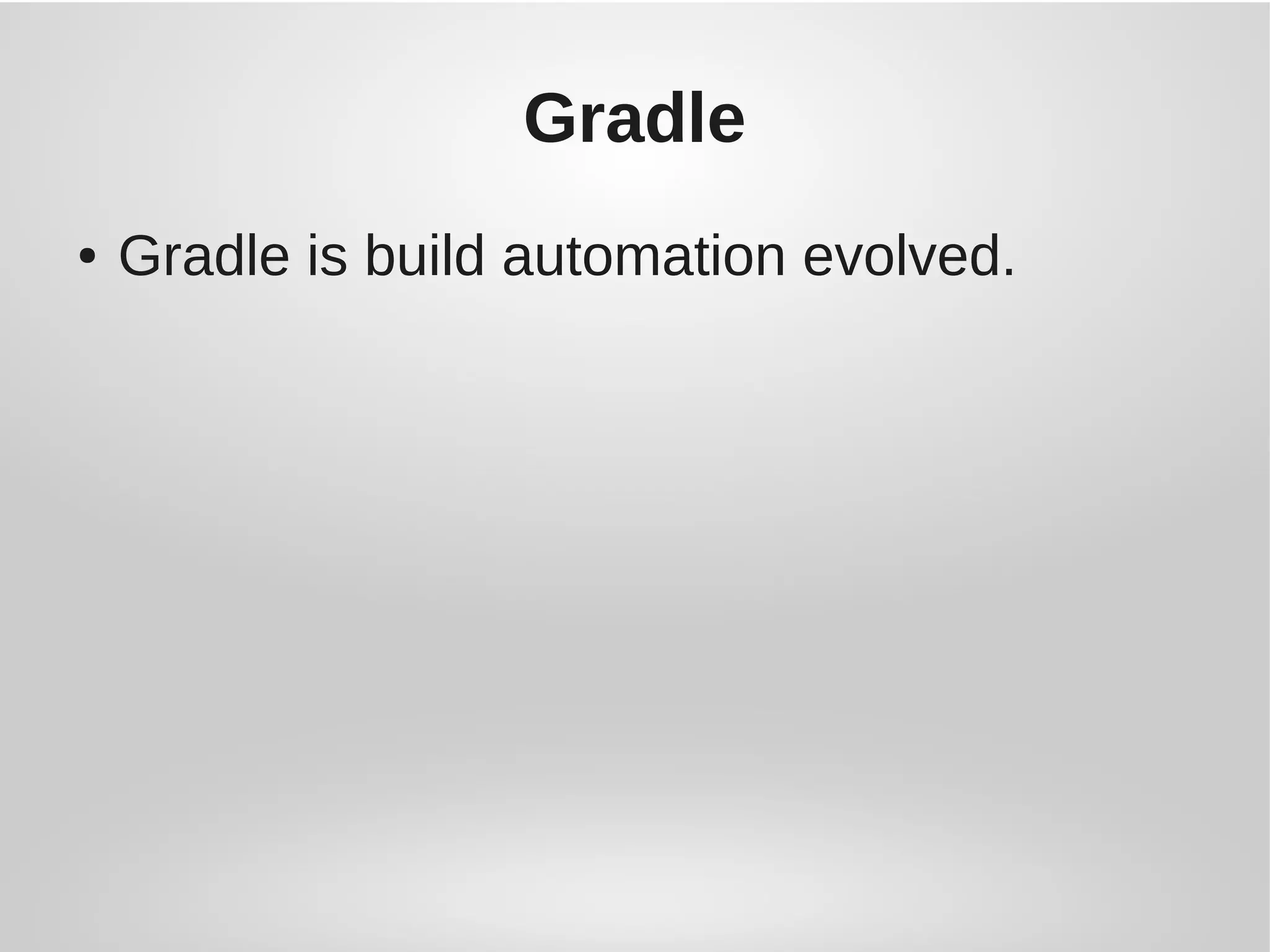 Gradle

• Gradle is build automation evolved.